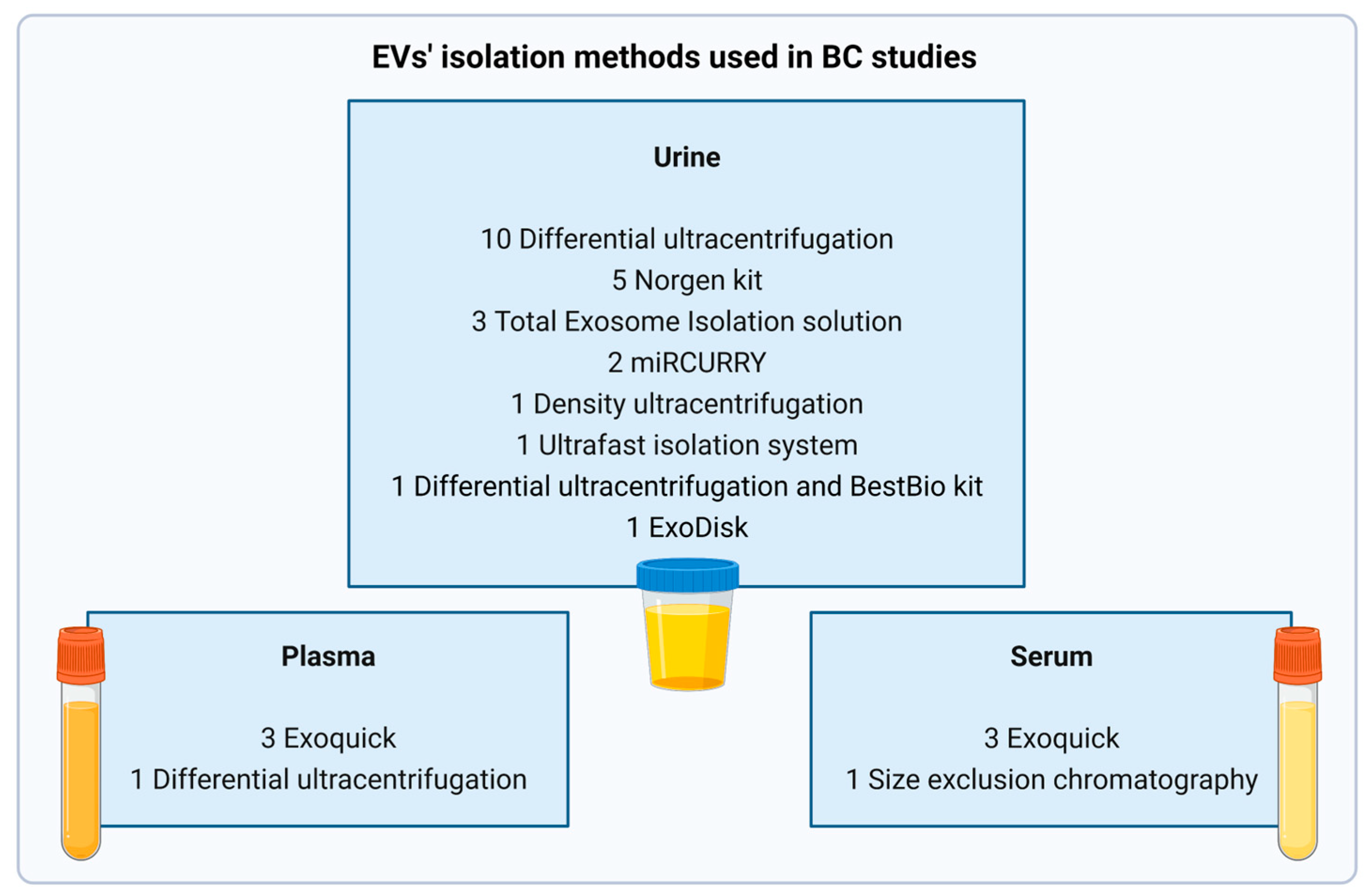 EVs' isolation methods used in BC studies

Urine

10 Differential ultracentrifugation
5 Norgen kit
3 Total Exosome Isolation solution
2 miRCURRY
1 Density ultracentrifugation
1 Ultrafast isolation system
1 Differential ultracentrifugation and BestBio kit
1 ExoDisk

Plasma

3 Exoquick
1 Differential ultracentrifugation

Serum

3 Exoquick
1 Size exclusion chromatography